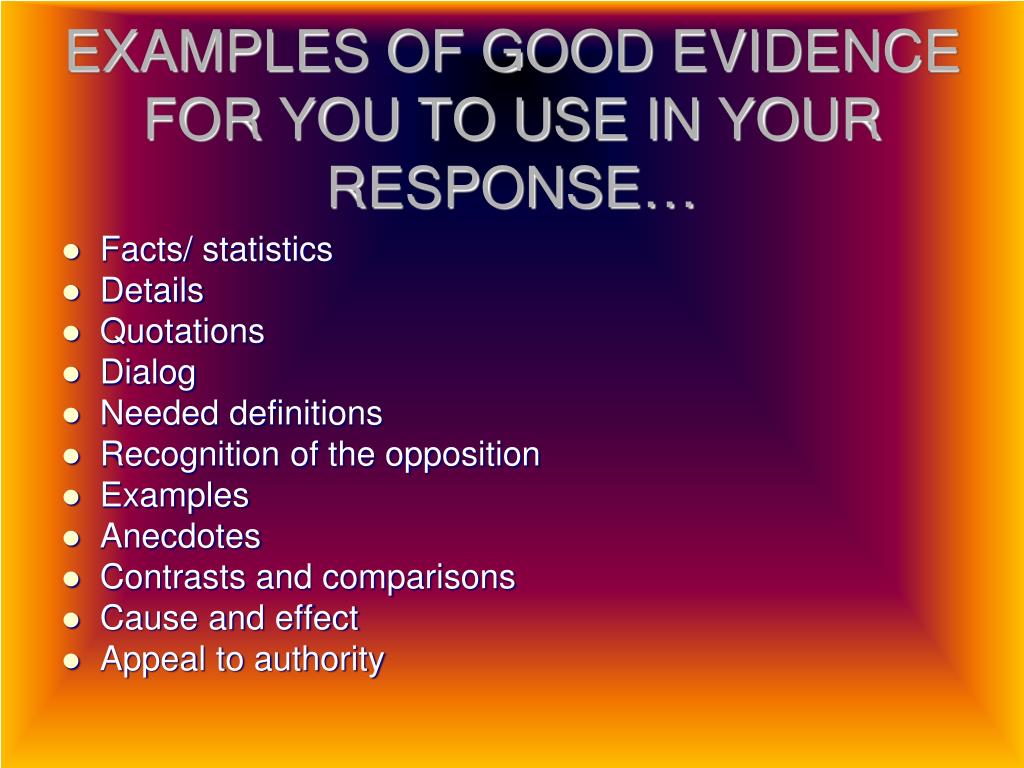 EXAMPLES OF GOOD EVIDENCE FOR YOU TO USE IN YOUR RESPONSE…

- Facts/ statistics
- Details
- Quotations
- Dialog
- Needed definitions
- Recognition of the opposition
- Examples
- Anecdotes
- Contrasts and comparisons
- Cause and effect
- Appeal to authority